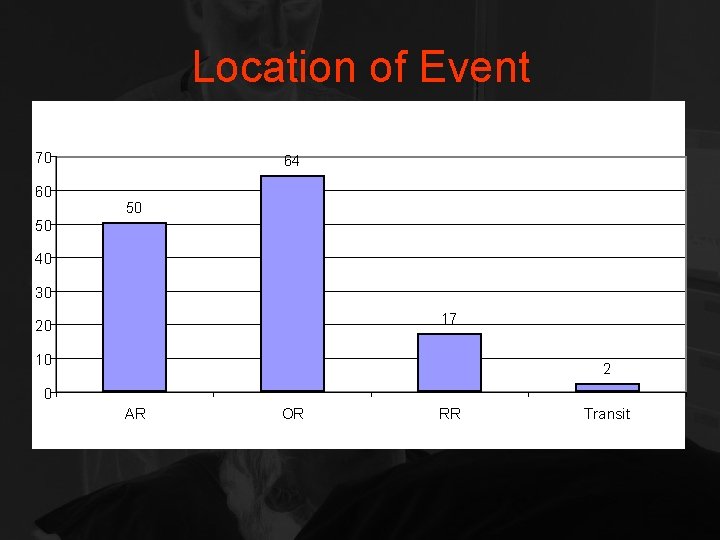 Location of Event

70
60
50
40
30
20
10
0

50
64
17
2

AR
OR
RR
Transit